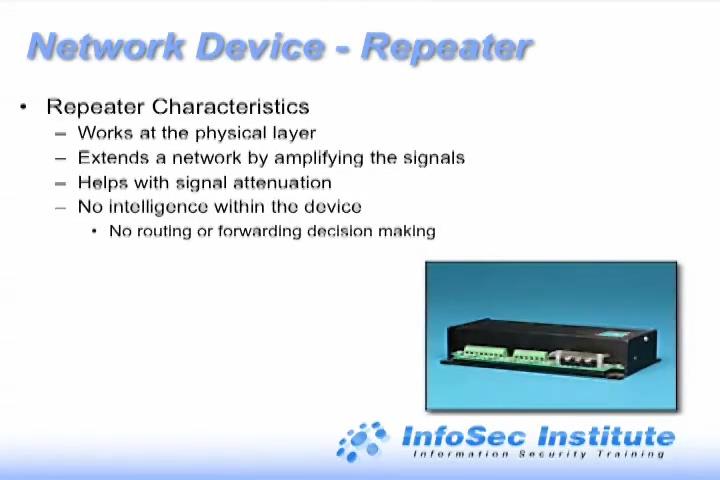 Network Device - Repeater

• Repeater Characteristics
– Works at the physical layer
– Extends a network by amplifying the signals
– Helps with signal attenuation
– No intelligence within the device
• No routing or forwarding decision making

InfoSec Institute
Information Security Training